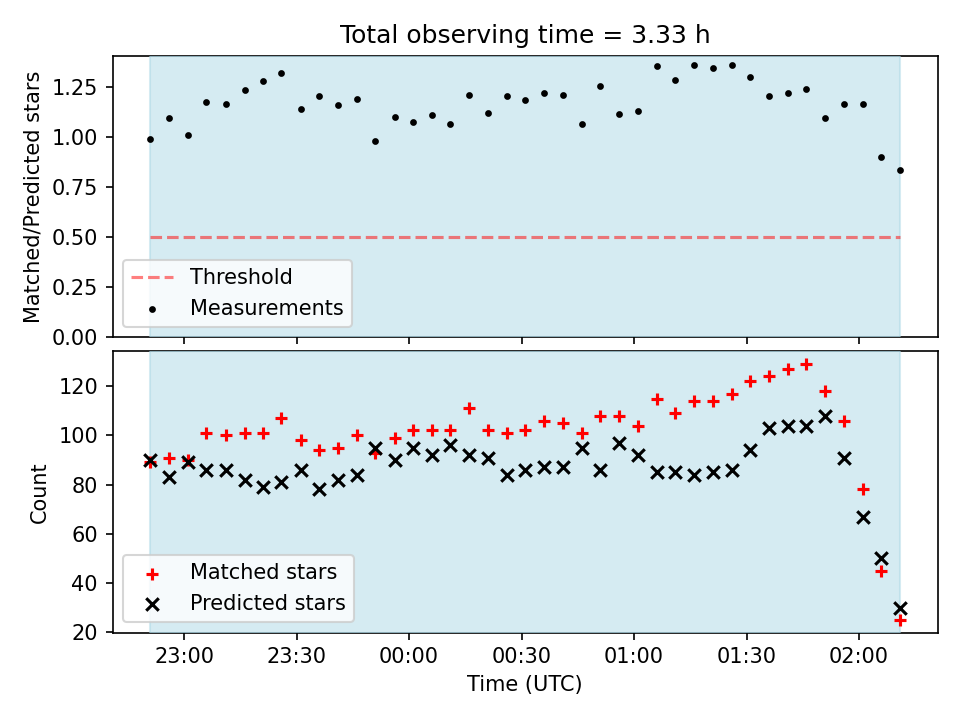 Total observing time = 3.33 h

Matched/Predicted stars

1.25
1.00
0.75
0.50
0.25
0.00

Threshold
Measurements

Count

120
100
80
60
40
20

Matched stars
Predicted stars

23:00
23:30
00:00
00:30
01:00
01:30
02:00

Time (UTC)